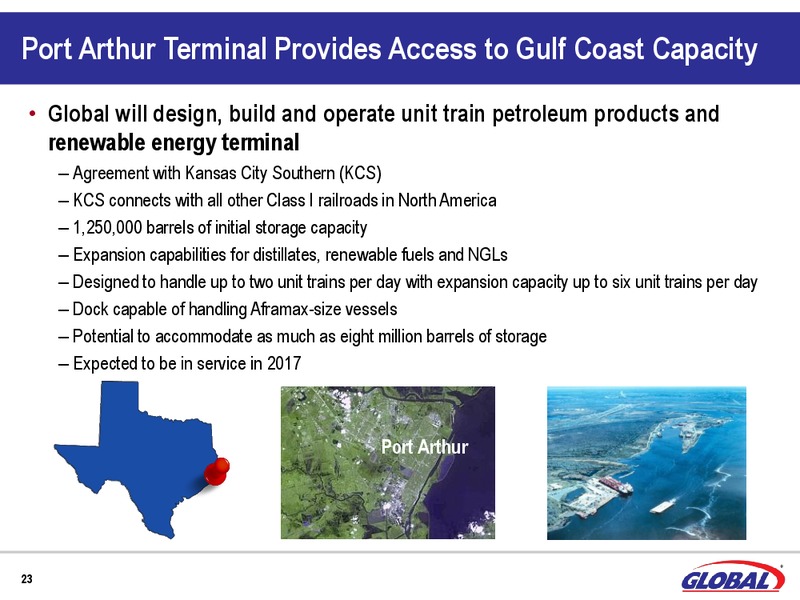 Port Arthur Terminal Provides Access to Gulf Coast Capacity

• Global will design, build and operate unit train petroleum products and renewable energy terminal

– Agreement with Kansas City Southern (KCS)
– KCS connects with all other Class I railroads in North America
– 1,250,000 barrels of initial storage capacity
– Expansion capabilities for distillates, renewable fuels and NGLs
– Designed to handle up to two unit trains per day with expansion capacity up to six unit trains per day
– Dock capable of handling Aframax-size vessels
– Potential to accommodate as much as eight million barrels of storage
– Expected to be in service in 2017

Port Arthur

23

GLOBAL